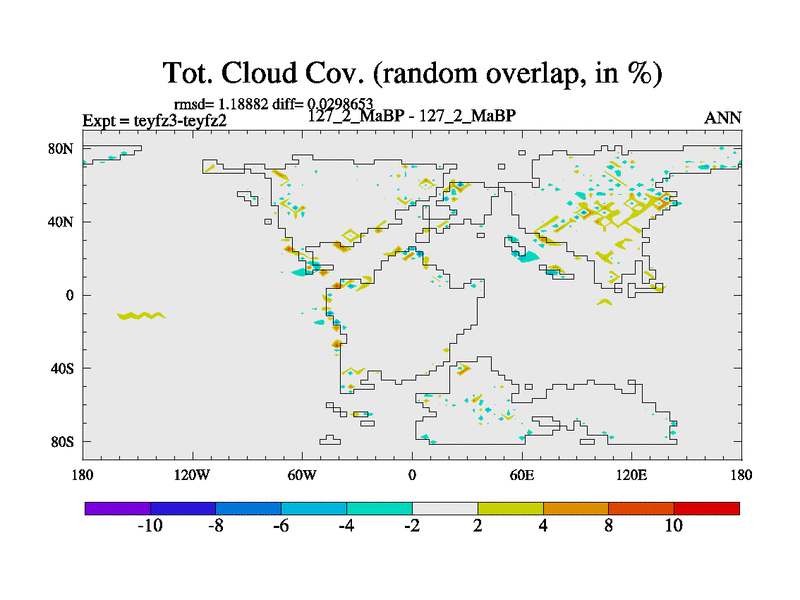 Tot. Cloud Cov. (random overlap, in %)

rmsd= 1.18882 diff= 0.0298653

Expt = teyfz3-teyfz2

127_2_MaBP - 127_2_MaBP

ANN

80N
40N
0
40S
80S

180
120W
60W
0
60E
120E
180

-10
-8
-6
-4
-2
2
4
8
10